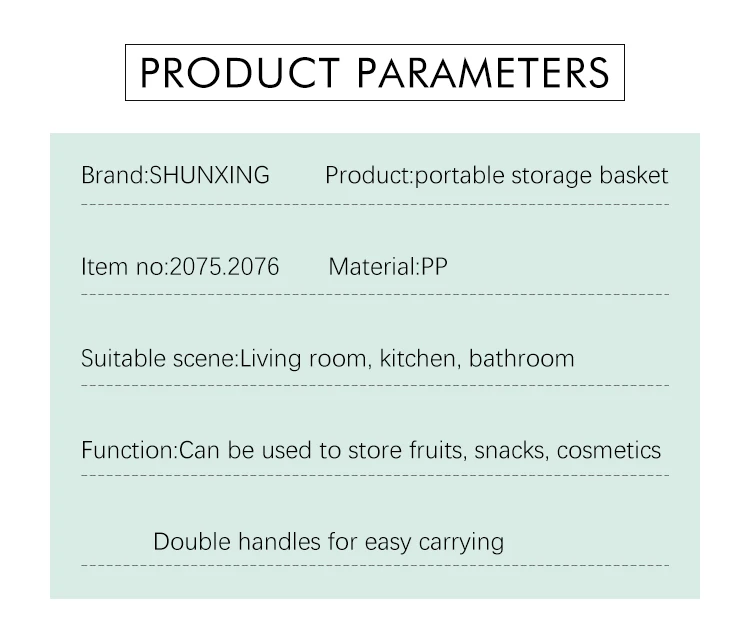 PRODUCT PARAMETERS

Brand:SHUNXING Product:portable storage basket

Item no:2075.2076 Material:PP

Suitable scene:Living room, kitchen, bathroom

Function:Can be used to store fruits, snacks, cosmetics

Double handles for easy carrying